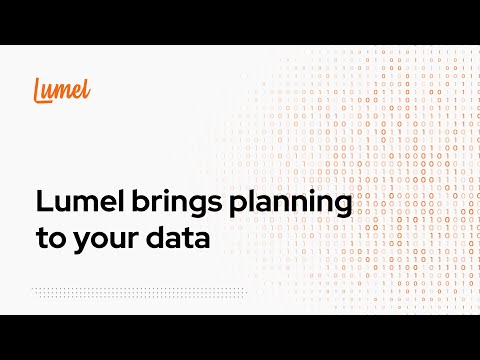 Lumel

Lumel brings planning to your data